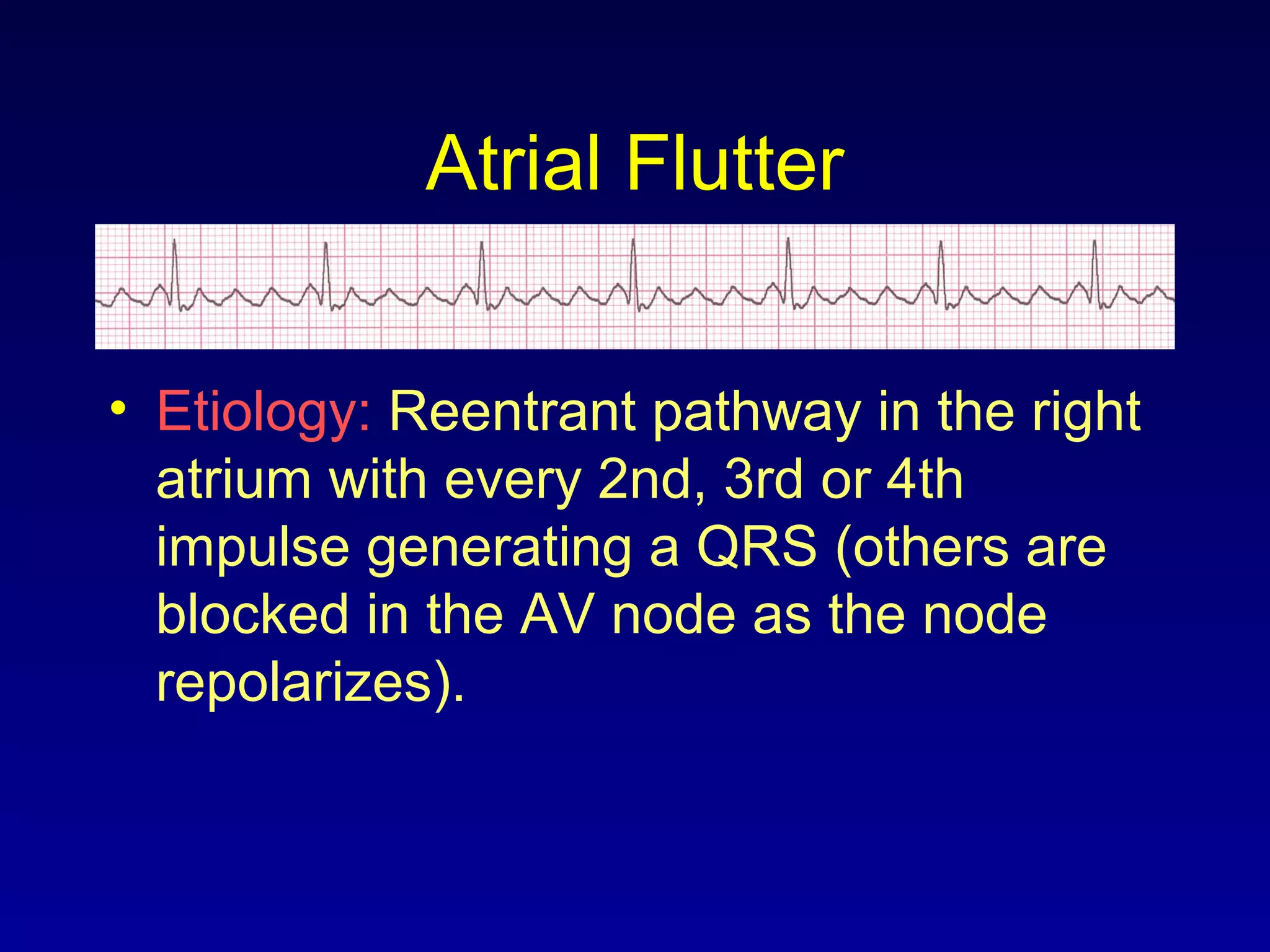 Atrial Flutter

• Etiology: Reentrant pathway in the right atrium with every 2nd, 3rd or 4th impulse generating a QRS (others are blocked in the AV node as the node repolarizes).